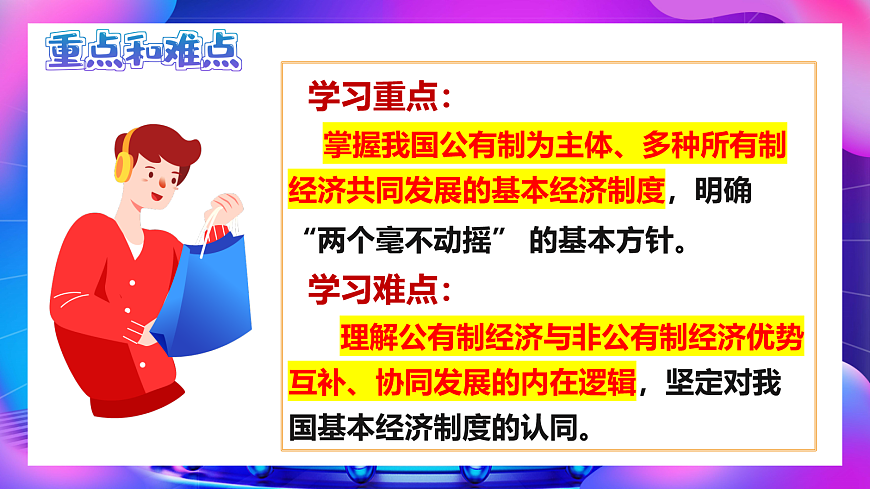 重点和难点

学习重点:

掌握我国公有制为主体、多种所有制经济共同发展的基本经济制度，明确“两个毫不动摇” 的基本方针。

学习难点:

理解公有制经济与非公有制经济优势互补、协同发展的内在逻辑，坚定对我国基本经济制度的认同。